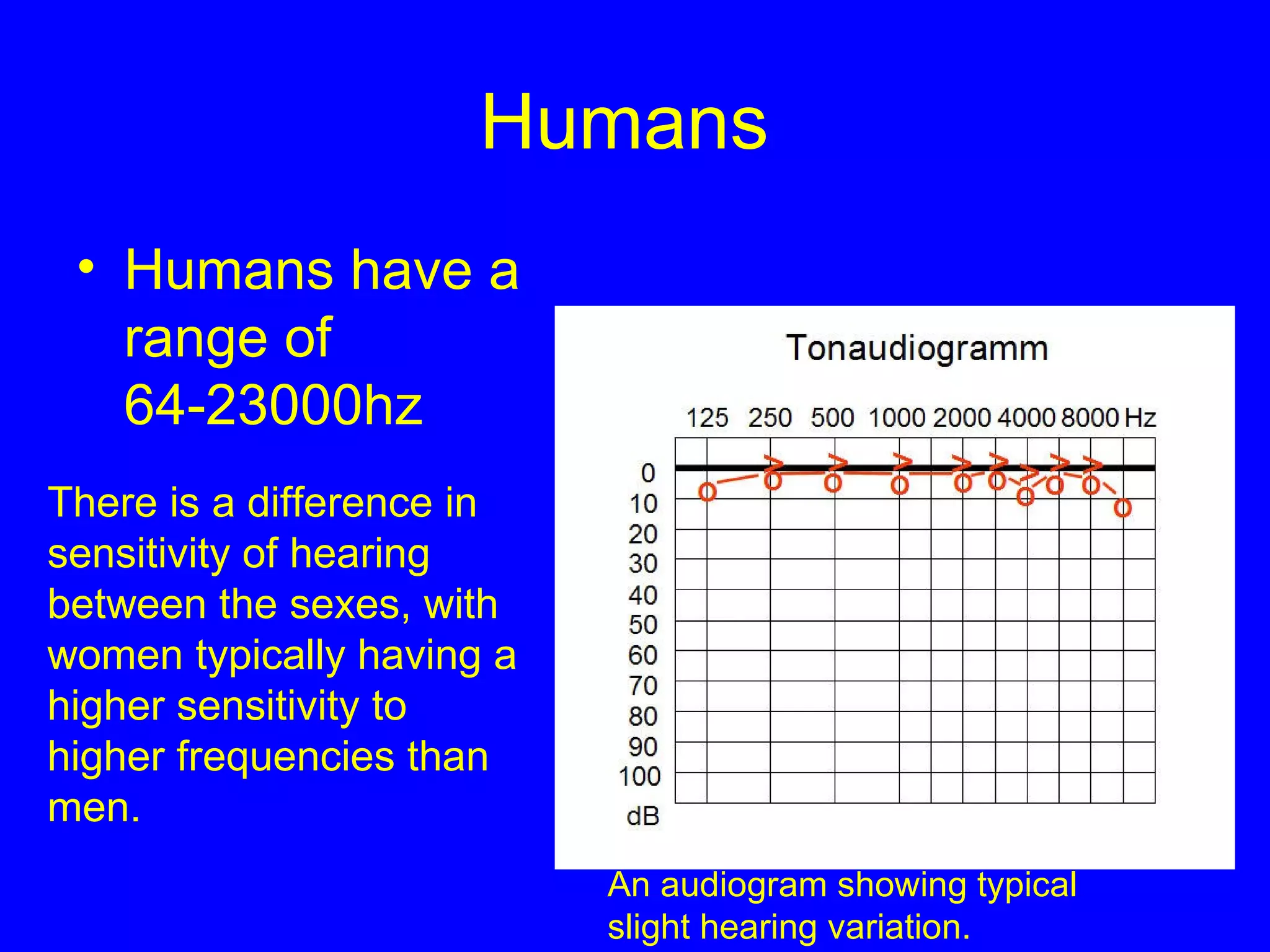 Humans

• Humans have a range of 64-23000hz

There is a difference in sensitivity of hearing between the sexes, with women typically having a higher sensitivity to higher frequencies than men.

Tonaudiogramm

125 250 500 1000 2000 4000 8000 Hz

0
10
20
30
40
50
60
70
80
90
100
dB

An audiogram showing typical slight hearing variation.